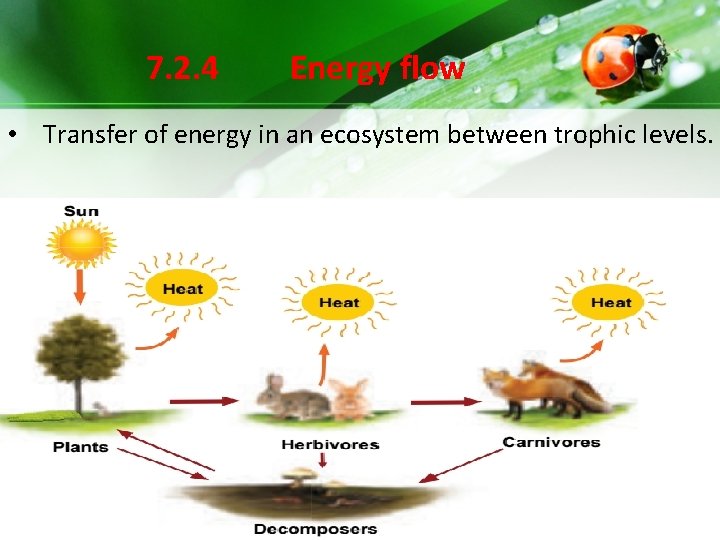 7.2.4 Energy flow

• Transfer of energy in an ecosystem between trophic levels.

Sun

Heat

Heat

Heat

Plants

Herbivores

Carnivores

Decomposers